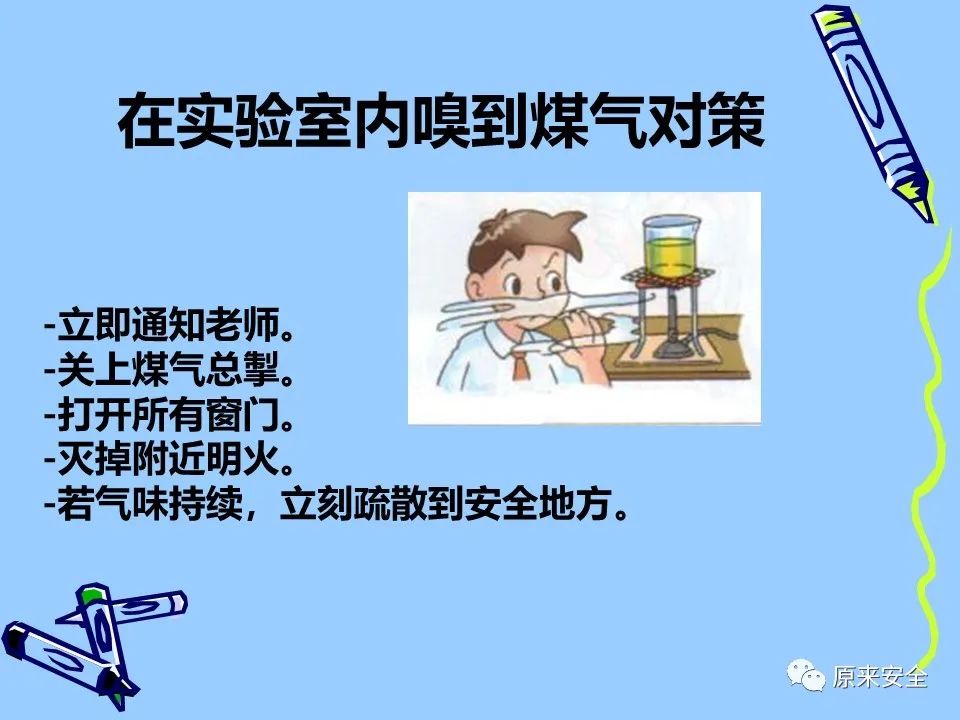 在实验室内嗅到煤气对策

-立即通知老师。
-关上煤气总掣。
-打开所有窗门。
-灭掉附近明火。
-若气味持续，立刻疏散到安全地方。

原来安全